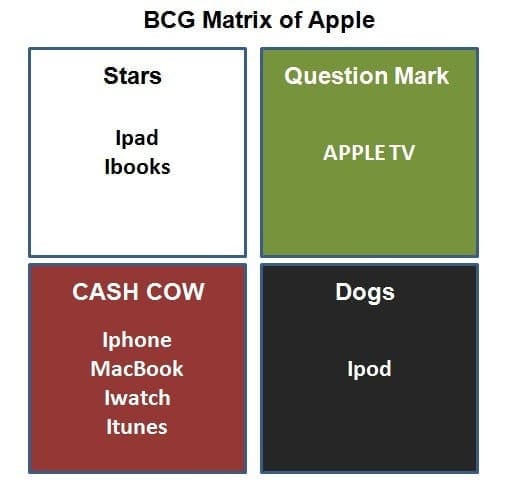 BCG Matrix of Apple

Stars

Ipad
Ibooks

Question Mark

APPLE TV

CASH COW

Iphone
MacBook
Iwatch
Itunes

Dogs

Ipod